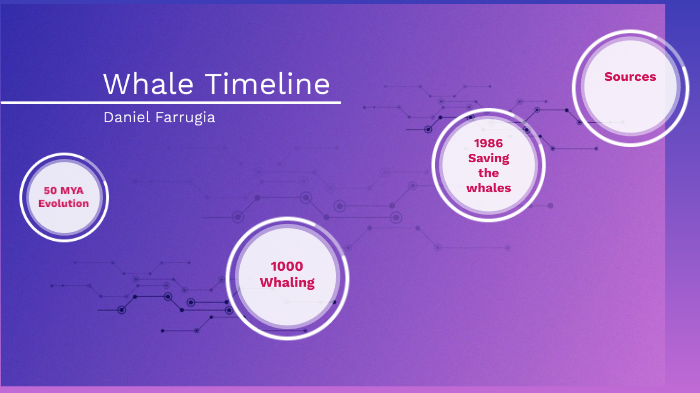 Whale Timeline

Daniel Farrugia

50 MYA Evolution

1000 Whaling

1986 Saving the whales

Sources